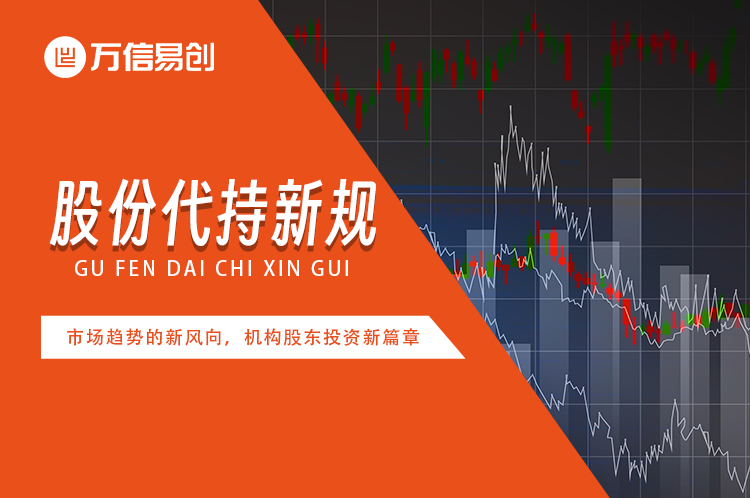 万信易创

股份代持新规
GU FEN DAI CHI XIN GUI

市场趋势的新风向，机构股东投资新篇章